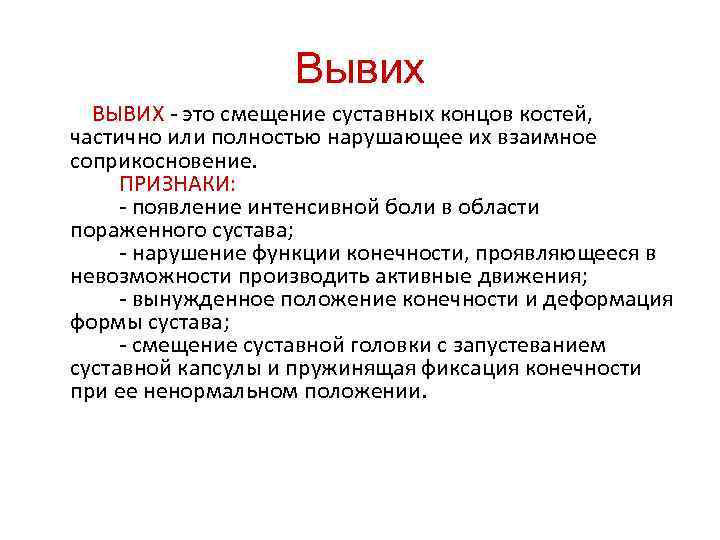 Вывих

ВЫВИХ - это смещение суставных концов костей, частично или полностью нарушающее их взаимное соприкосновение.

ПРИЗНАКИ:

- появление интенсивной боли в области пораженного сустава;

- нарушение функции конечности, проявляющееся в невозможности производить активные движения;

- вынужденное положение конечности и деформация формы сустава;

- смещение суставной головки с запустеванием суставной капсулы и пружинящая фиксация конечности при ее ненормальном положении.